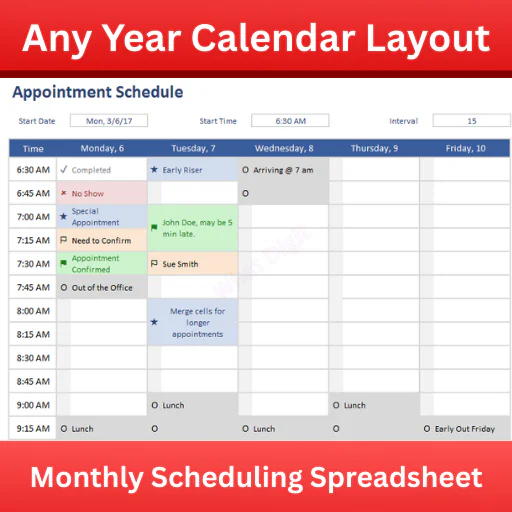 Any Year Calendar Layout

Appointment Schedule

Start Date Mon, 3/6/17 Start Time 6:30 AM Interval 15

| Time | Monday, 6 | Tuesday, 7 | Wednesday, 8 | Thursday, 9 | Friday, 10 |
|---|---|---|---|---|---|
| 6:30 AM | ✓ Completed | ★ Early Riser | O Arriving @ 7 am | | |
| 6:45 AM | × No Show | | O | | |
| 7:00 AM | ★ Special Appointment | John Doe, may be 5 min late. | | | |
| 7:15 AM | Need to Confirm | | | | |
| 7:30 AM | Appointment Confirmed | Sue Smith | | | |
| 7:45 AM | O Out of the Office | | | | |
| 8:00 AM | | ★ Merge cells for longer appointments | | | |
| 8:15 AM | | | | | |
| 8:30 AM | | | | | |
| 8:45 AM | | | | | |
| 9:00 AM | | O Lunch | | O Lunch | |
| 9:15 AM | O Lunch | O | O Lunch | O | O Early Out Friday |

Monthly Scheduling Spreadsheet